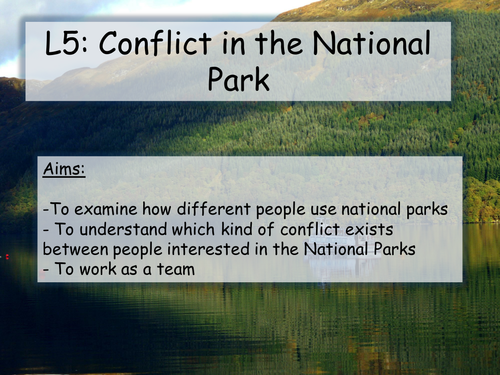 L5: Conflict in the National Park

Aims:

-To examine how different people use national parks
- To understand which kind of conflict exists between people interested in the National Parks
- To work as a team